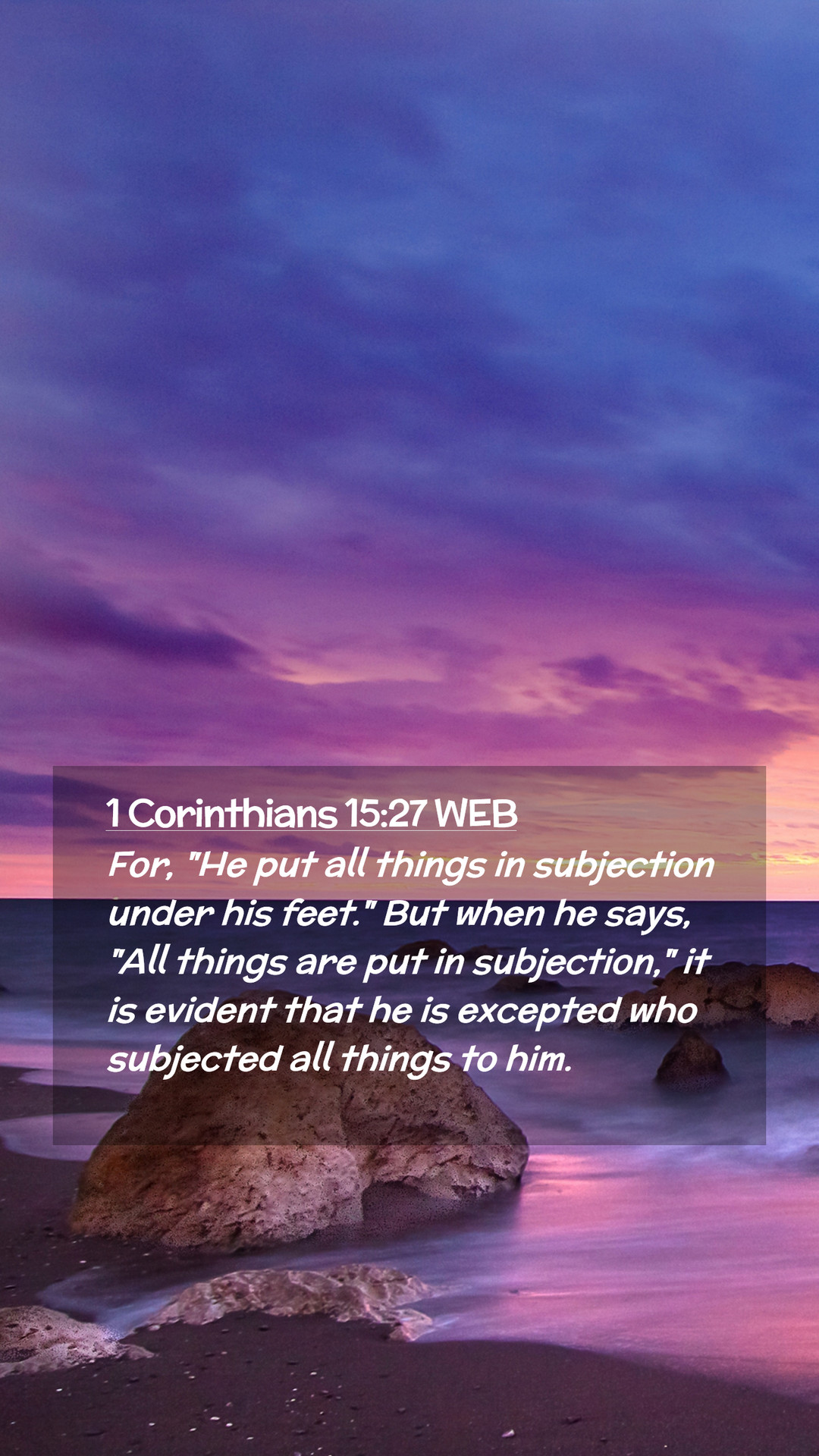 1 Corinthians 15:27 WEB

For, "He put all things in subjection under his feet." But when he says, "All things are put in subjection," it is evident that he is excepted who subjected all things to him.